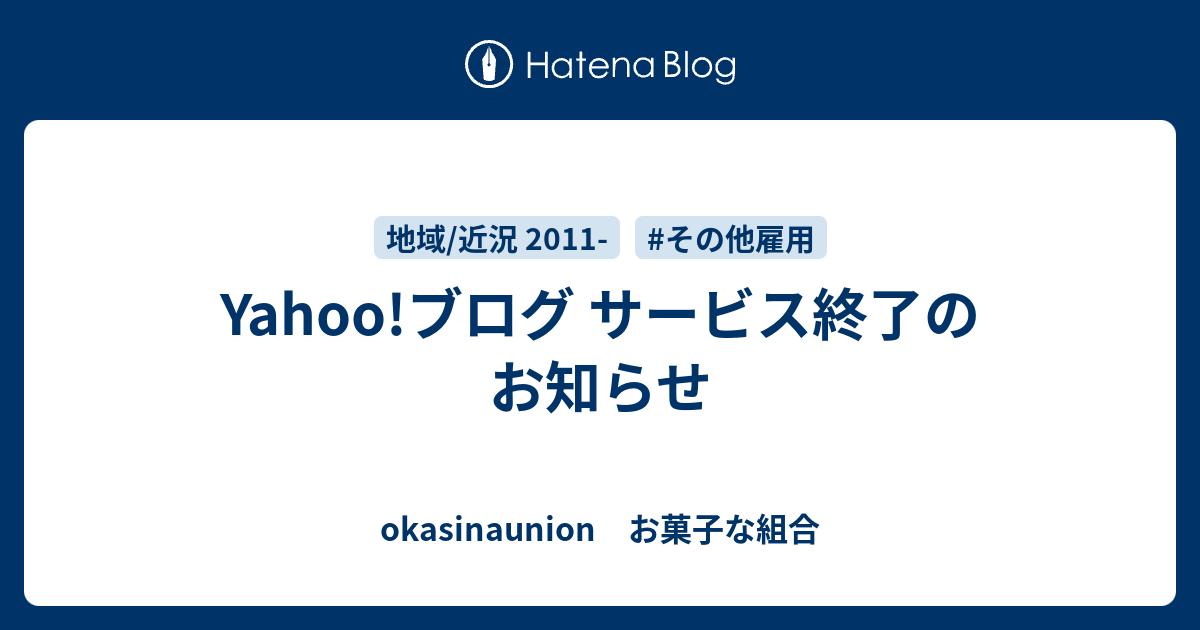 Hatena Blog

地域/近況 2011-

#その他雇用

Yahoo!ブログ サービス終了のお知らせ

okasinaunion　お菓子な組合